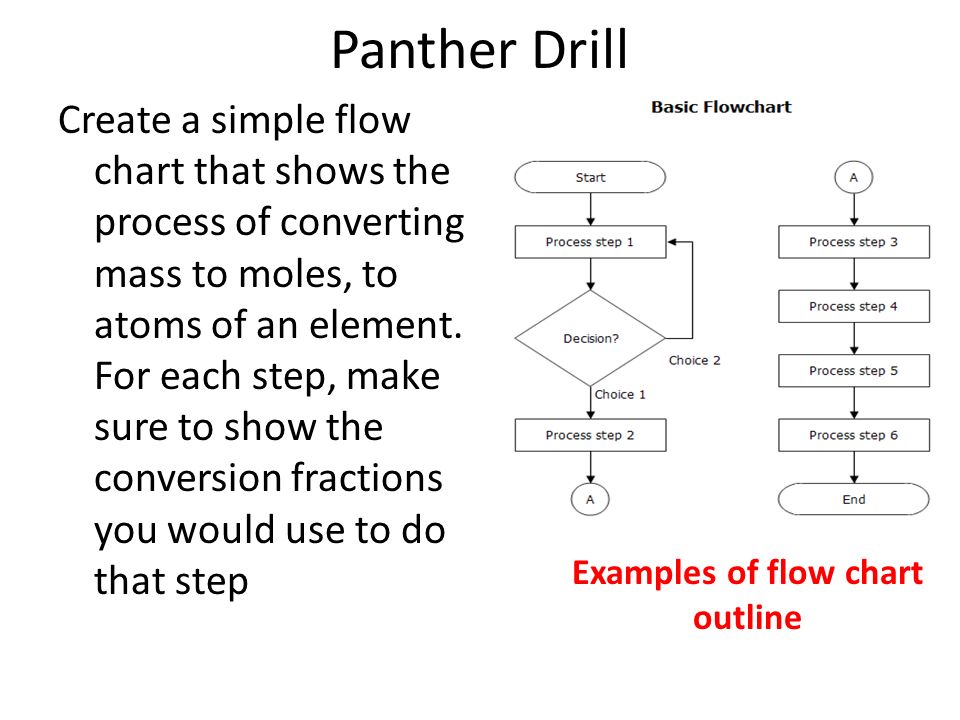 Panther Drill

Create a simple flow chart that shows the process of converting mass to moles, to atoms of an element. For each step, make sure to show the conversion fractions you would use to do that step

Basic Flowchart

Start

Process step 1

Decision?

Choice 2

Choice 1

Process step 2

A

A

Process step 3

Process step 4

Process step 5

Process step 6

End

Examples of flow chart outline